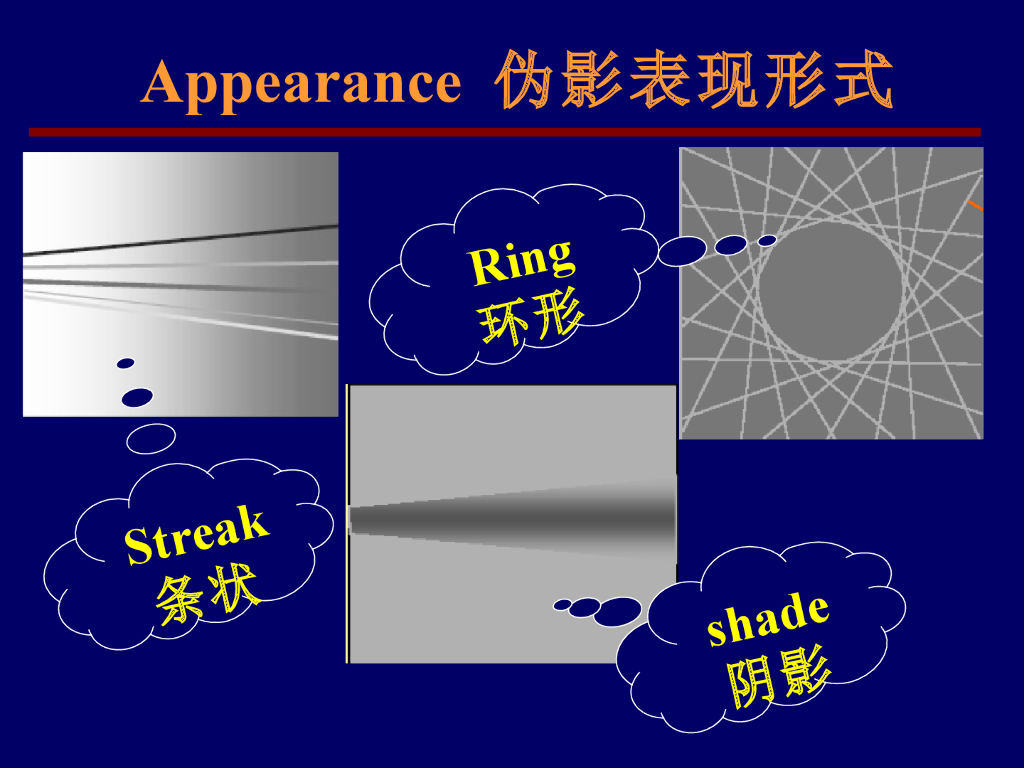 Appearance 伪影表现形式

Ring
环形

Streak
条状

shade
阴影